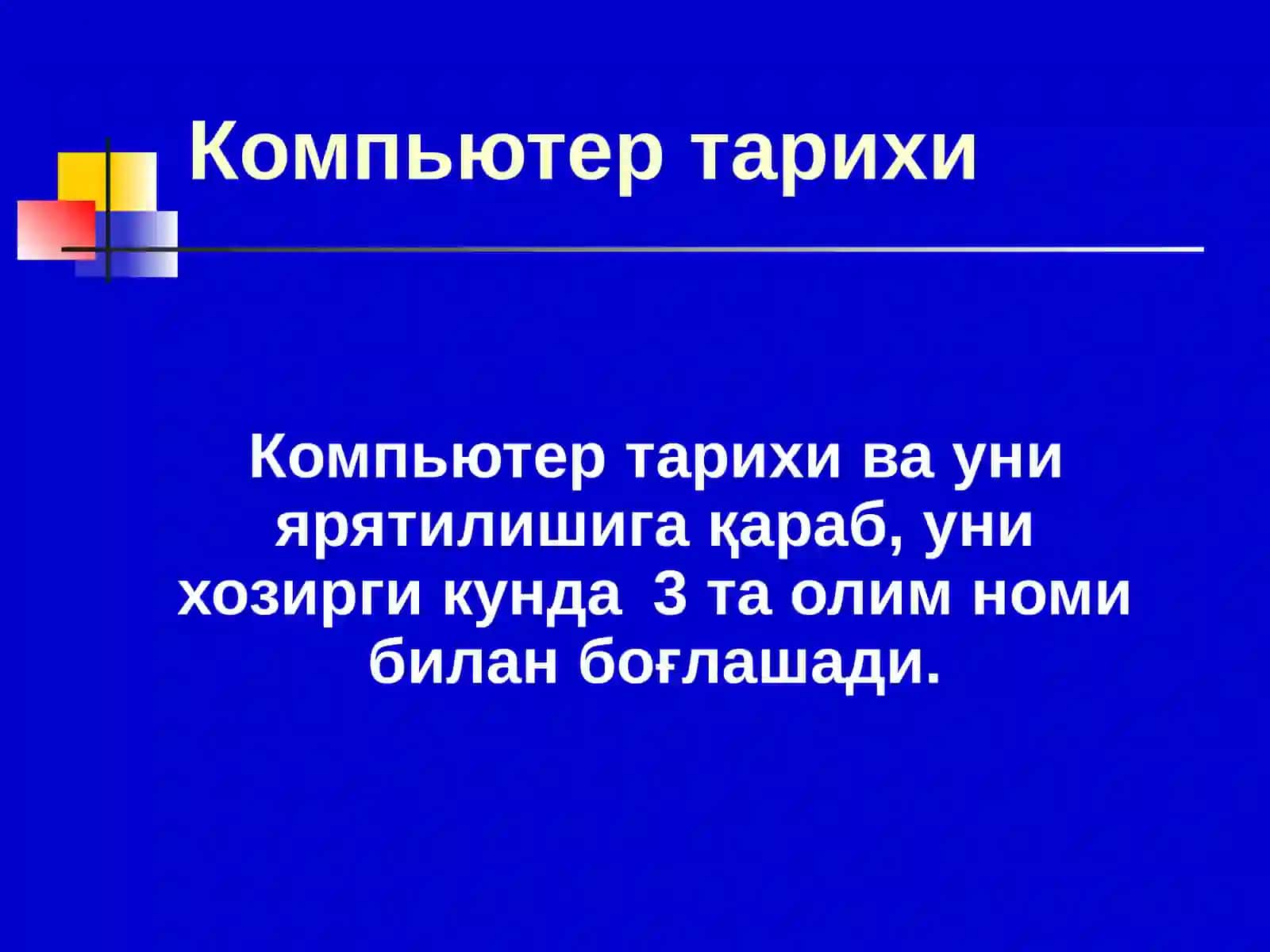 Компьютер тарихи

Компьютер тарихи ва уни ярятилишига қараб, уни хозирги кунда 3 та олим номи билан боғлашади.